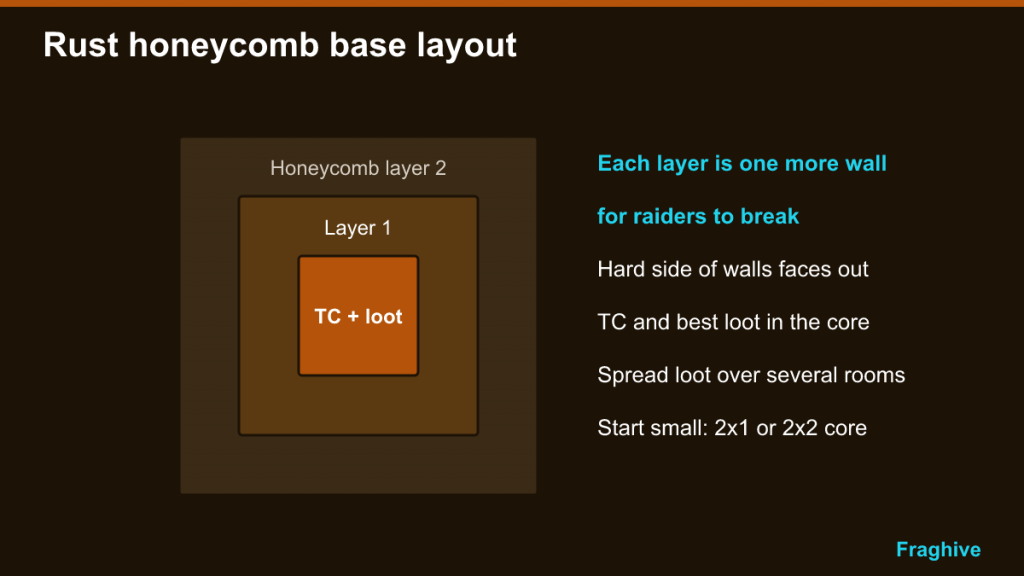 Rust honeycomb base layout

Honeycomb layer 2

Layer 1

TC + loot

Each layer is one more wall for raiders to break

Hard side of walls faces out

TC and best loot in the core

Spread loot over several rooms

Start small: 2x1 or 2x2 core

Fraghive